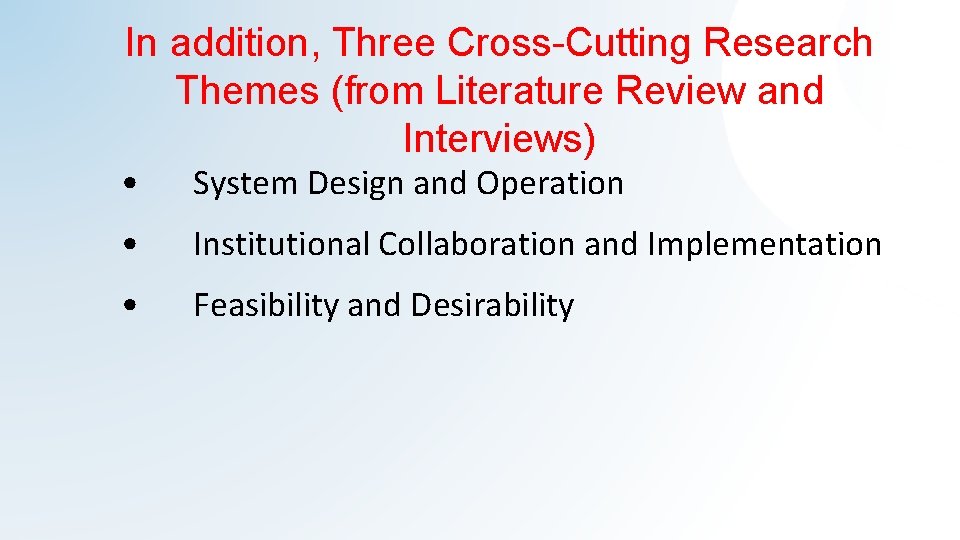 In addition, Three Cross-Cutting Research Themes (from Literature Review and Interviews)

• System Design and Operation

• Institutional Collaboration and Implementation

• Feasibility and Desirability